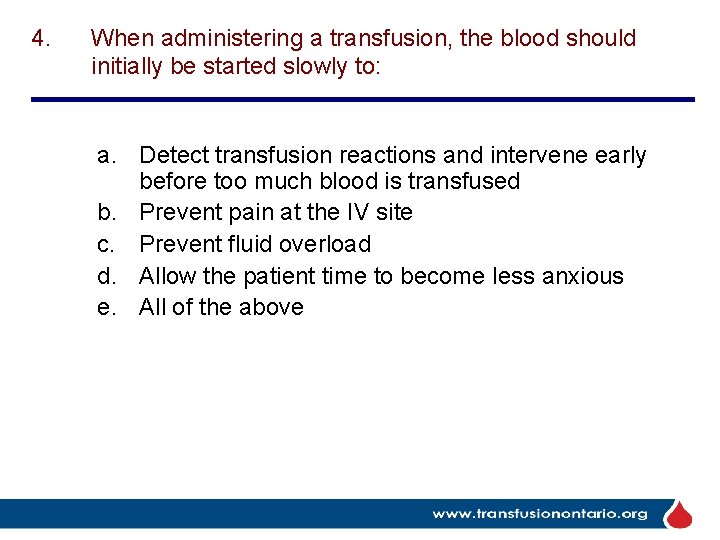 4. When administering a transfusion, the blood should initially be started slowly to:

a. Detect transfusion reactions and intervene early before too much blood is transfused
b. Prevent pain at the IV site
c. Prevent fluid overload
d. Allow the patient time to become less anxious
e. All of the above

www.transfusionontario.org